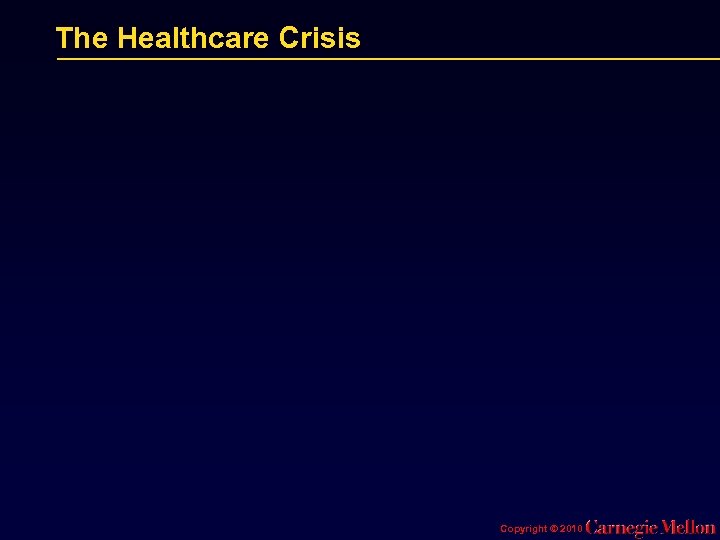 The Healthcare Crisis

Copyright © 2010 Carnegie Mellon